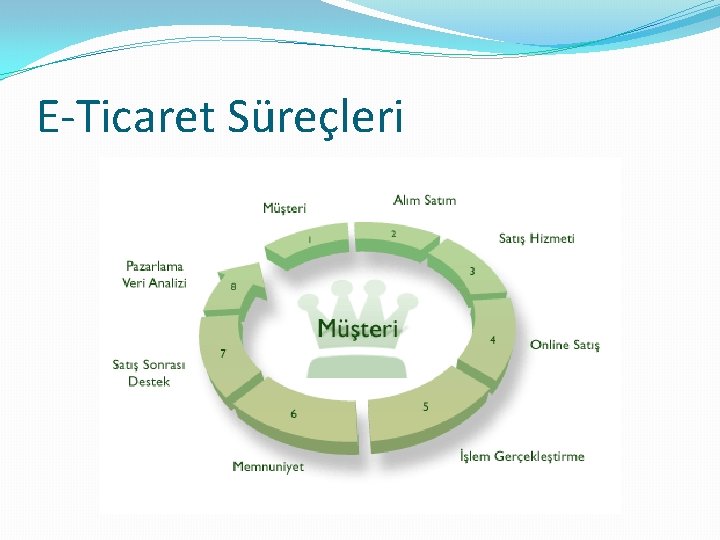 E-Ticaret Süreçleri

Müşteri
1
Alım Satım
2
Satış Hizmeti
3
Online Satış
4
İşlem Gerçekleştirme
5
Memnuniyet
6
Satış Sonrası Destek
7
Pazarlama Veri Analizi
8

Müşteri